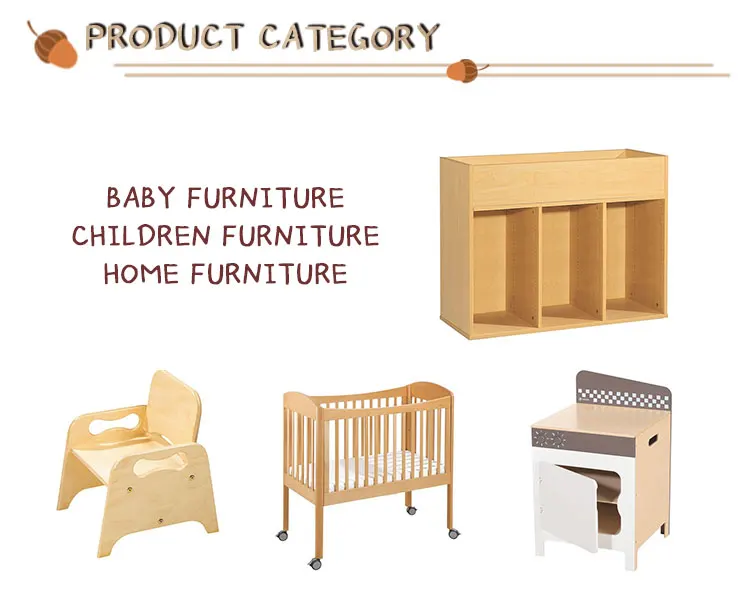 PRODUCT CATEGORY

BABY FURNITURE
CHILDREN FURNITURE
HOME FURNITURE